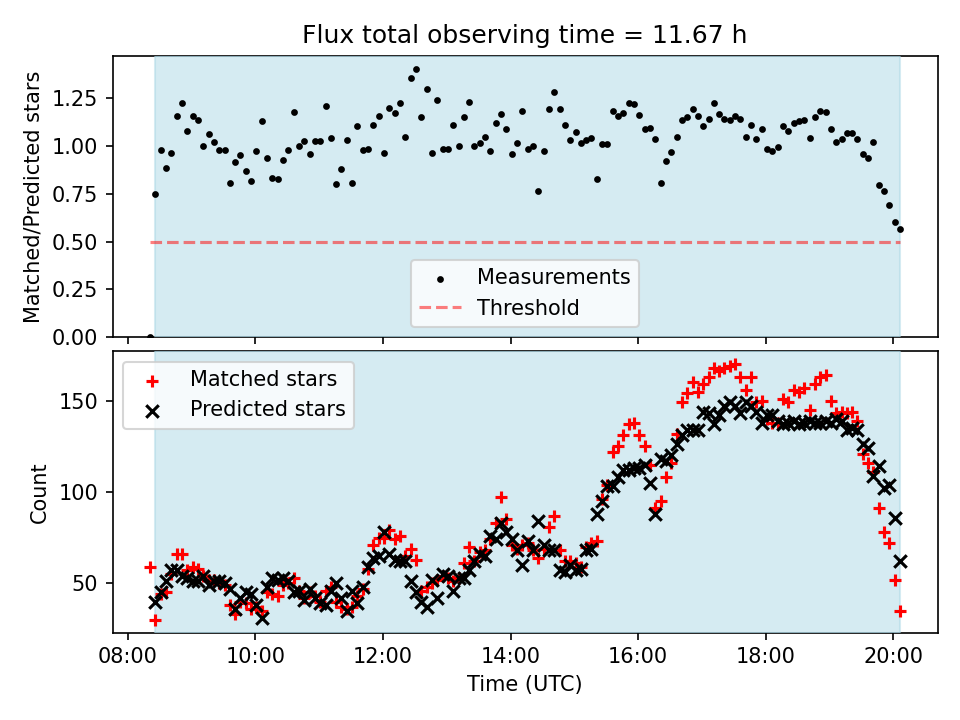 Flux total observing time = 11.67 h

Matched/Predicted stars

1.25
1.00
0.75
0.50
0.25
0.00

Measurements
Threshold

Matched stars
Predicted stars

Count

150
100
50

08:00 10:00 12:00 14:00 16:00 18:00 20:00

Time (UTC)